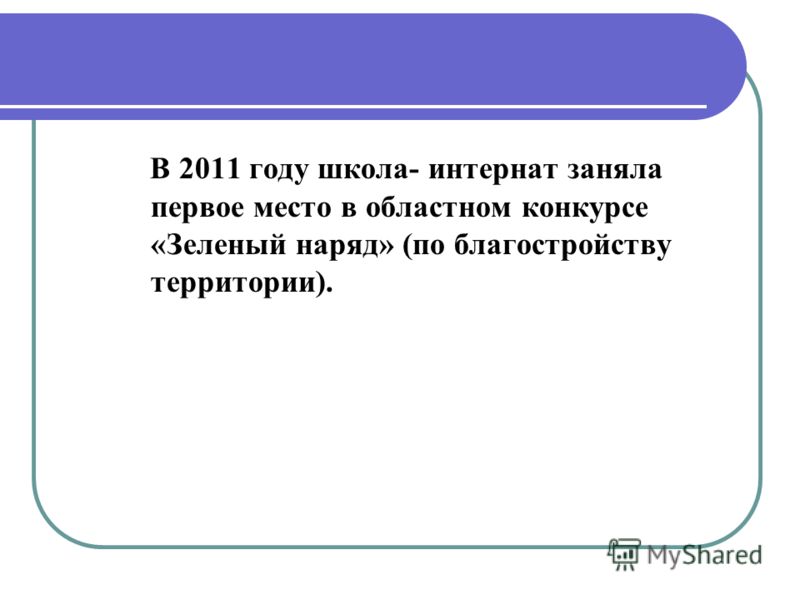 В 2011 году школа- интернат заняла первое место в областном конкурсе «Зеленый наряд» (по благостройству территории).

MyShared